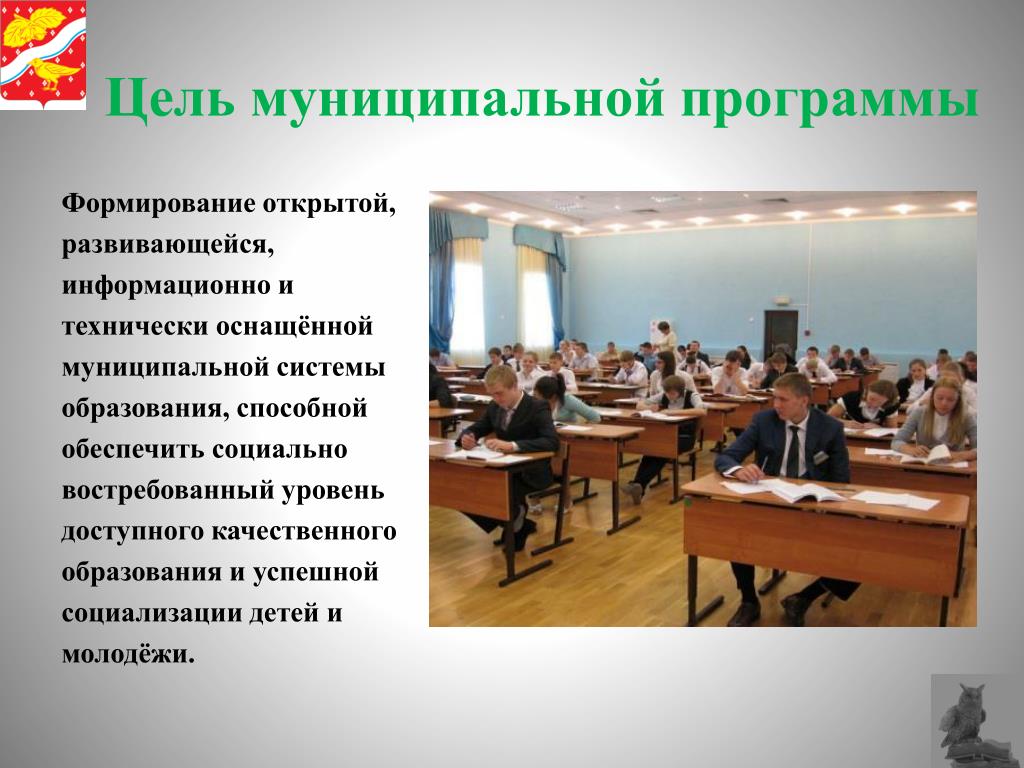 Цель муниципальной программы

Формирование открытой, развивающейся, информационно и технически оснащённой муниципальной системы образования, способной обеспечить социально востребованный уровень доступного качественного образования и успешной социализации детей и молодёжи.